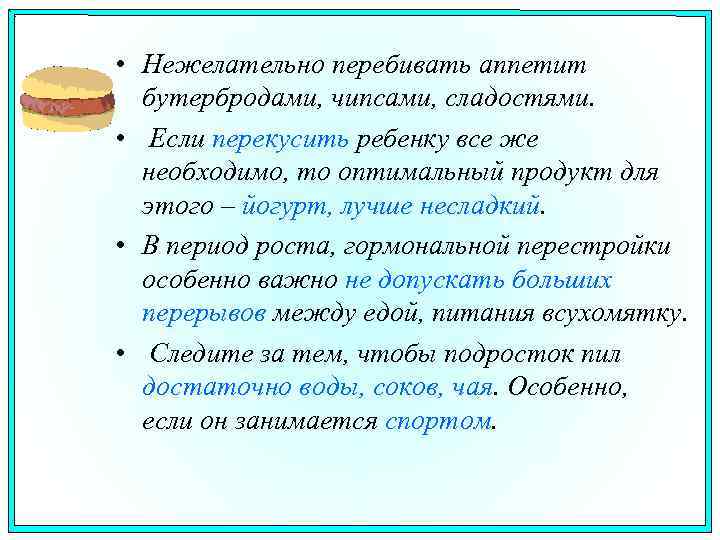 • Нежелательно перебивать аппетит бутербродами, чипсами, сладостями.

• Если перекусить ребенку все же необходимо, то оптимальный продукт для этого – йогурт, лучше несладкий.

• В период роста, гормональной перестройки особенно важно не допускать больших перерывов между едой, питания всухомятку.

• Следите за тем, чтобы подросток пил достаточно воды, соков, чая. Особенно, если он занимается спортом.